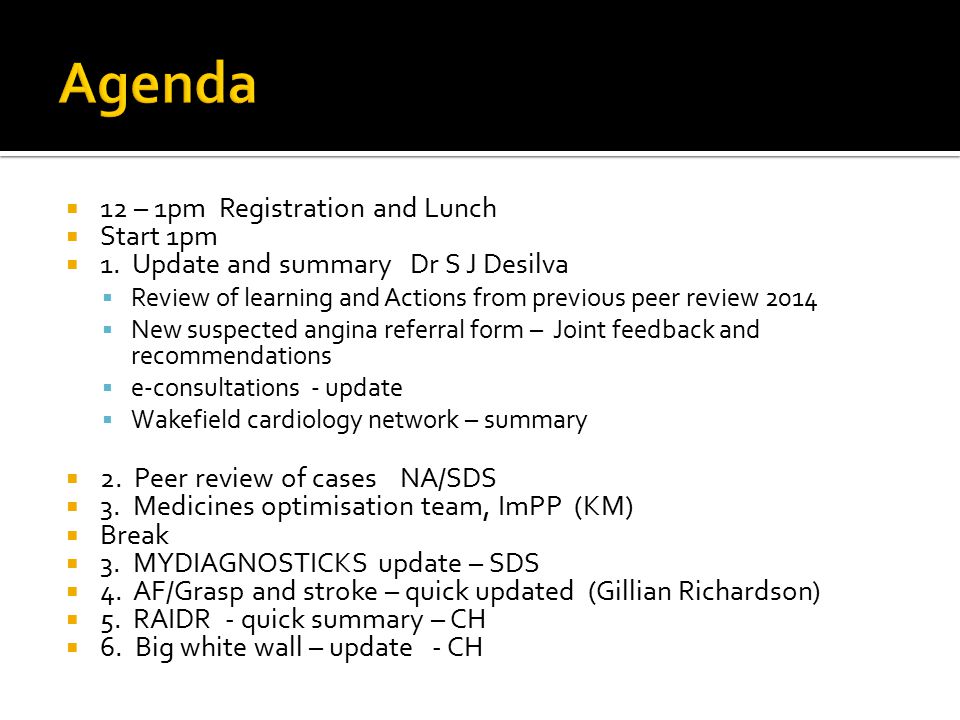 Agenda

- 12 – 1pm Registration and Lunch
- Start 1pm
- 1. Update and summary Dr S J Desilva
  - Review of learning and Actions from previous peer review 2014
  - New suspected angina referral form – Joint feedback and recommendations
  - e-consultations - update
  - Wakefield cardiology network – summary

- 2. Peer review of cases NA/SDS
- 3. Medicines optimisation team, ImPP (KM)
- Break
- 3. MYDIAGNOSTICKS update – SDS
- 4. AF/Grasp and stroke – quick updated (Gillian Richardson)
- 5. RAIDR - quick summary – CH
- 6. Big white wall – update - CH